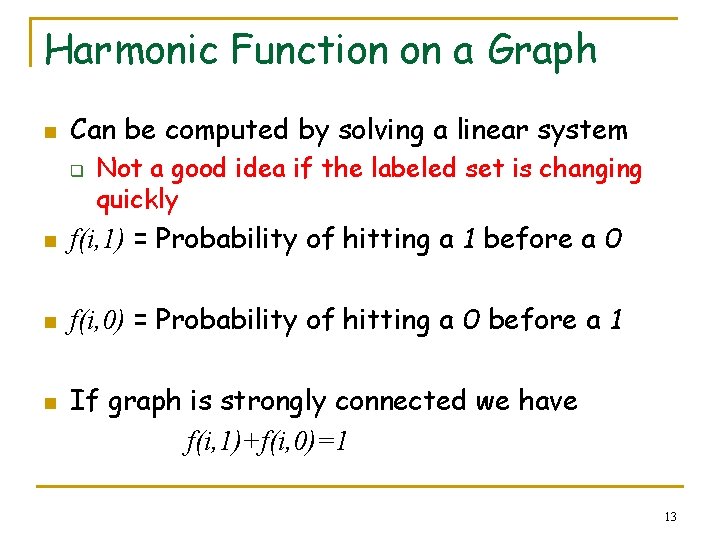 Harmonic Function on a Graph

Can be computed by solving a linear system

Not a good idea if the labeled set is changing quickly

$f(i,1)$ = Probability of hitting a $1$ before a $0$

$f(i,0)$ = Probability of hitting a $0$ before a $1$

If graph is strongly connected we have

$f(i,1)+f(i,0)=1$

13